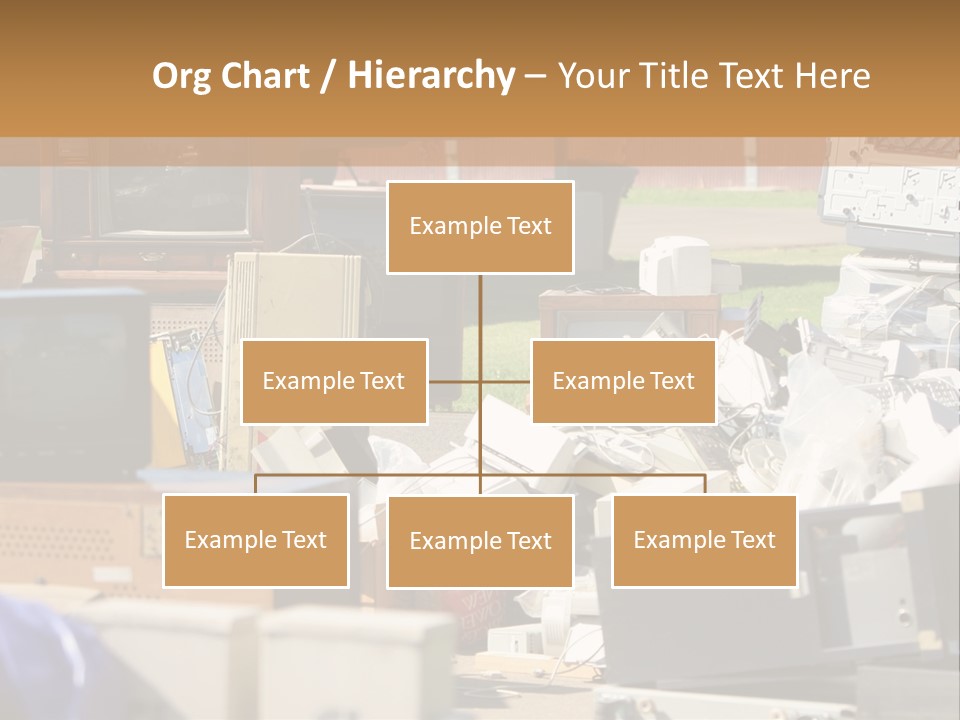 Org Chart / Hierarchy – Your Title Text Here

Example Text

Example Text

Example Text

Example Text

Example Text

Example Text